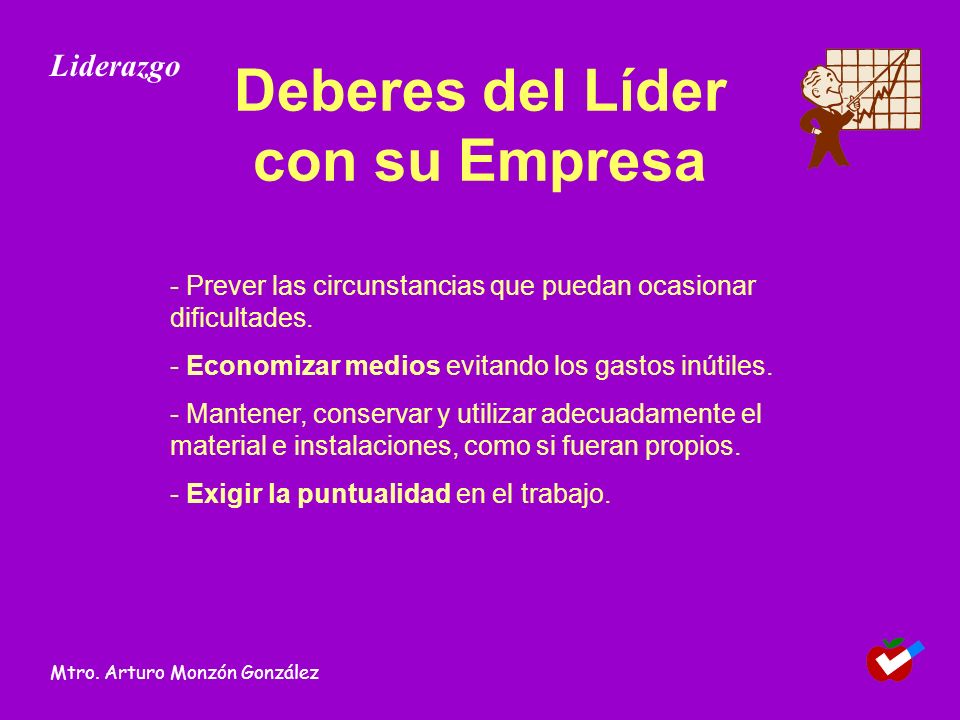 Liderazgo

Deberes del Líder con su Empresa

- Prever las circunstancias que puedan ocasionar dificultades.

- Economizar medios evitando los gastos inútiles.

- Mantener, conservar y utilizar adecuadamente el material e instalaciones, como si fueran propios.

- Exigir la puntualidad en el trabajo.

Mtro. Arturo Monzón González